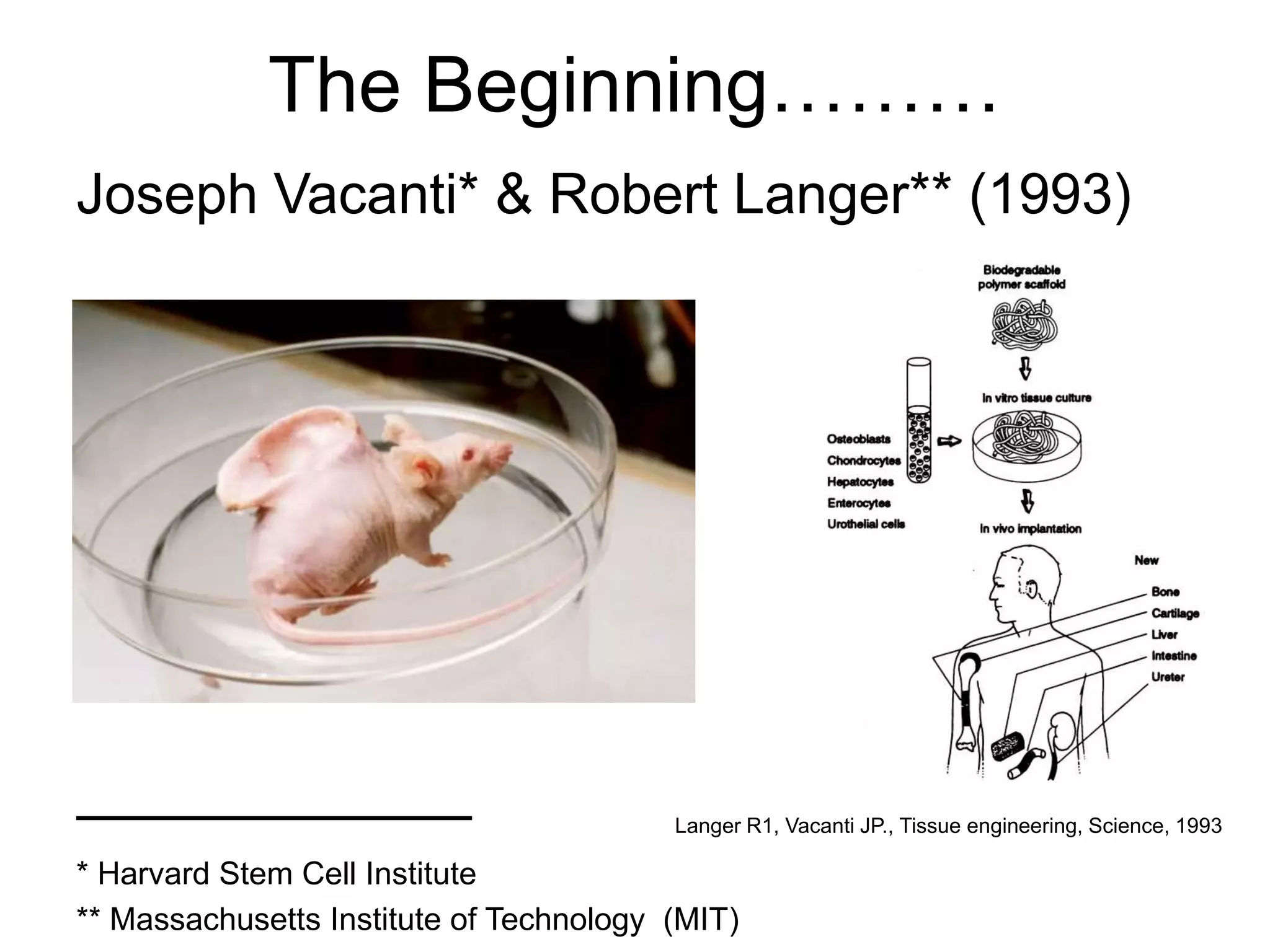 The Beginning………

Joseph Vacanti* & Robert Langer** (1993)

Biodegradable polymer scaffold

In vitro tissue culture

Osteoblasts
Chondrocytes
Hepatocytes
Enterocytes
Urothelial cells

In vivo implantation

New
Bone
Cartilage
Liver
Intestine
Ureter

Langer R1, Vacanti JP., Tissue engineering, Science, 1993

* Harvard Stem Cell Institute
** Massachusetts Institute of Technology (MIT)